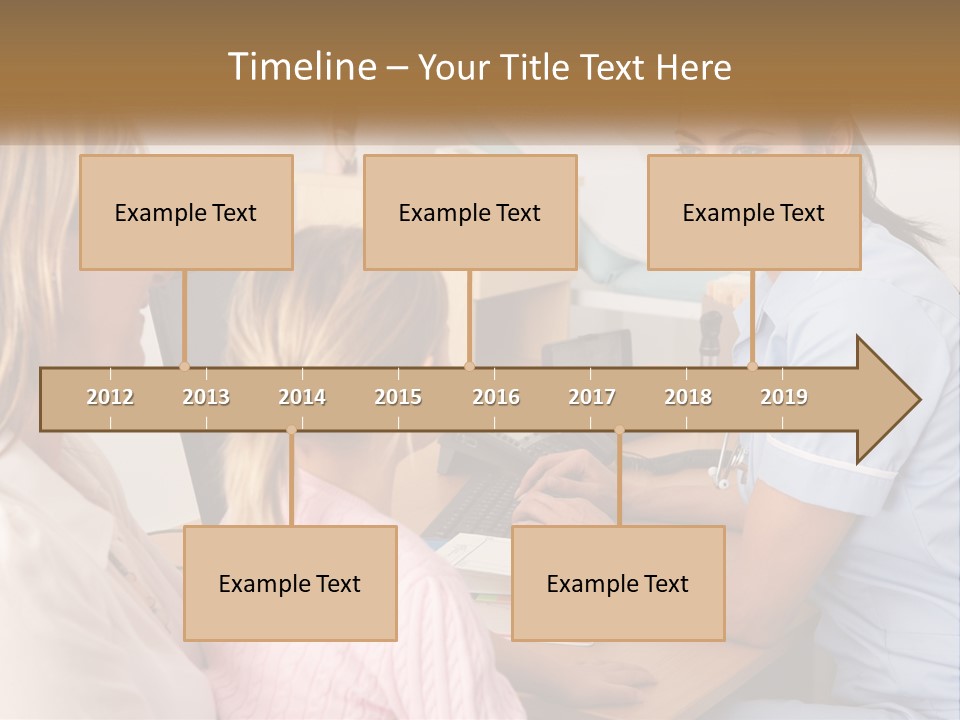 Timeline – Your Title Text Here

Example Text

Example Text

Example Text

2012 2013 2014 2015 2016 2017 2018 2019

Example Text

Example Text